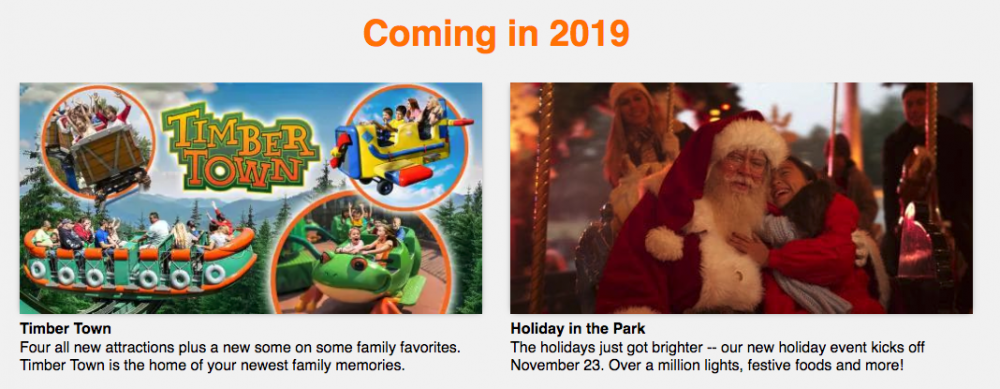 Coming in 2019

TIMBER TOWN

Timber Town
Four all new attractions plus a new some on some family favorites. Timber Town is the home of your newest family memories.

Holiday in the Park
The holidays just got brighter -- our new holiday event kicks off November 23. Over a million lights, festive foods and more!